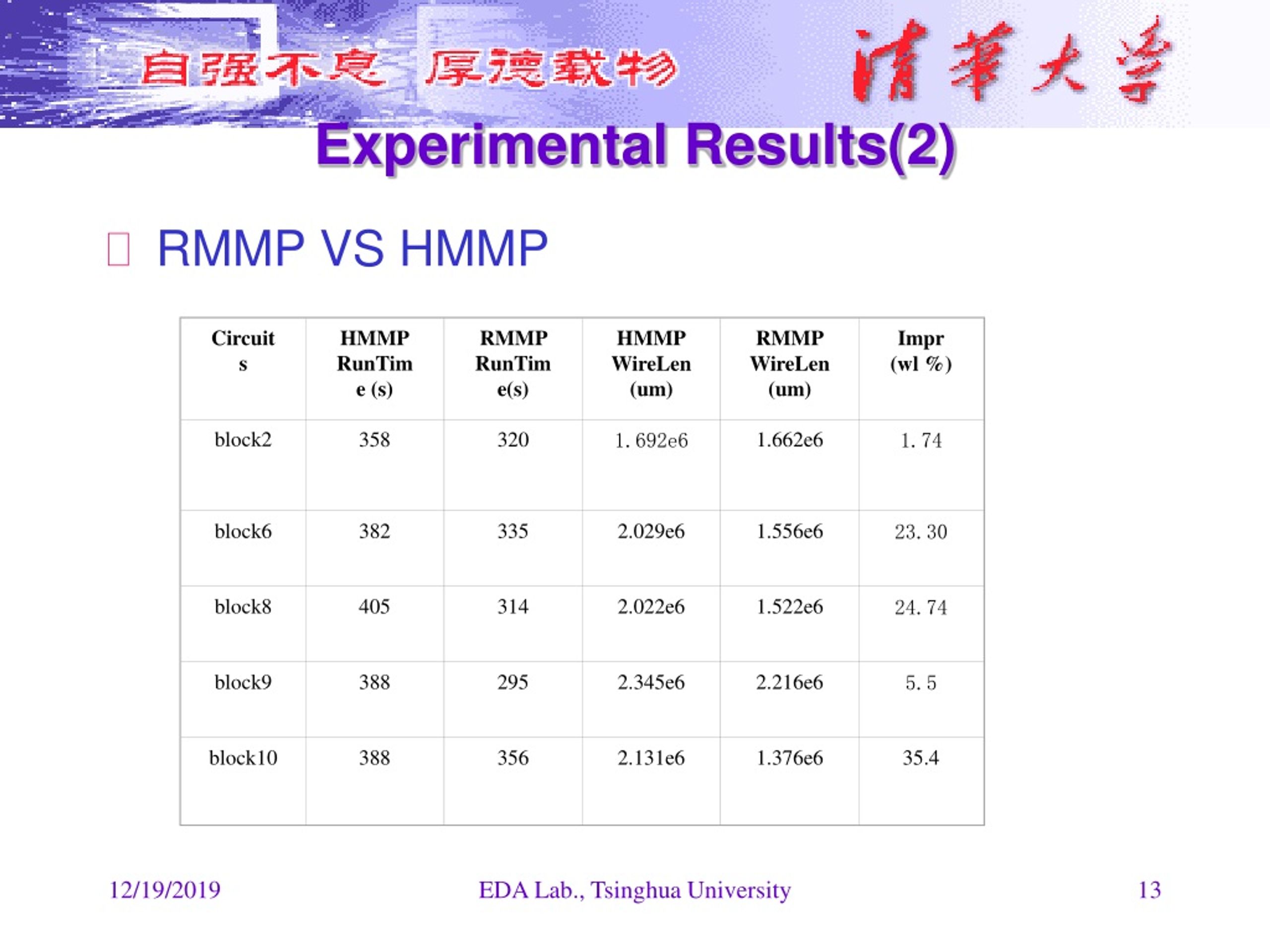 自强不息 厚德载物 清華大学

Experimental Results(2)

RMMP VS HMMP

| Circuits | HMMP RunTime (s) | RMMP RunTime(s) | HMMP WireLen (um) | RMMP WireLen (um) | Impr (wl %) |
|---|---|---|---|---|---|
| block2 | 358 | 320 | 1. 692e6 | 1.662e6 | 1. 74 |
| block6 | 382 | 335 | 2.029e6 | 1.556e6 | 23. 30 |
| block8 | 405 | 314 | 2.022e6 | 1.522e6 | 24. 74 |
| block9 | 388 | 295 | 2.345e6 | 2.216e6 | 5. 5 |
| block10 | 388 | 356 | 2.131e6 | 1.376e6 | 35.4 |

12/19/2019 EDA Lab., Tsinghua University 13